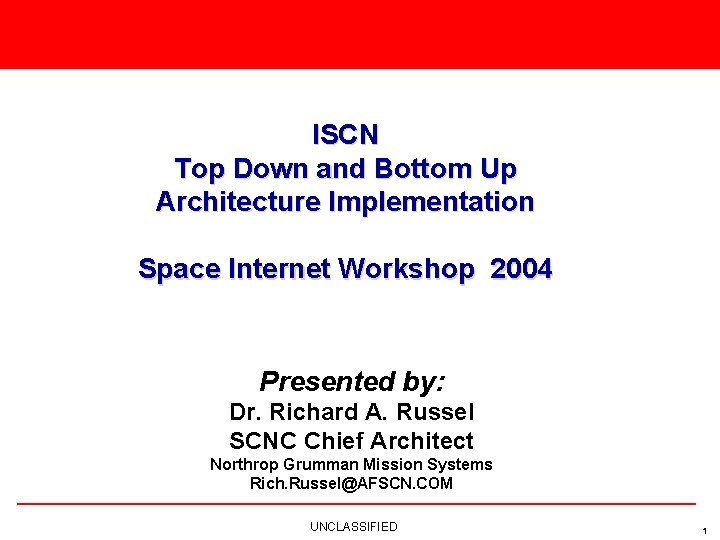 ISCN
Top Down and Bottom Up
Architecture Implementation

Space Internet Workshop 2004

Presented by:
Dr. Richard A. Russel
SCNC Chief Architect
Northrop Grumman Mission Systems
Rich.Russel@AFSCN.COM

UNCLASSIFIED

1